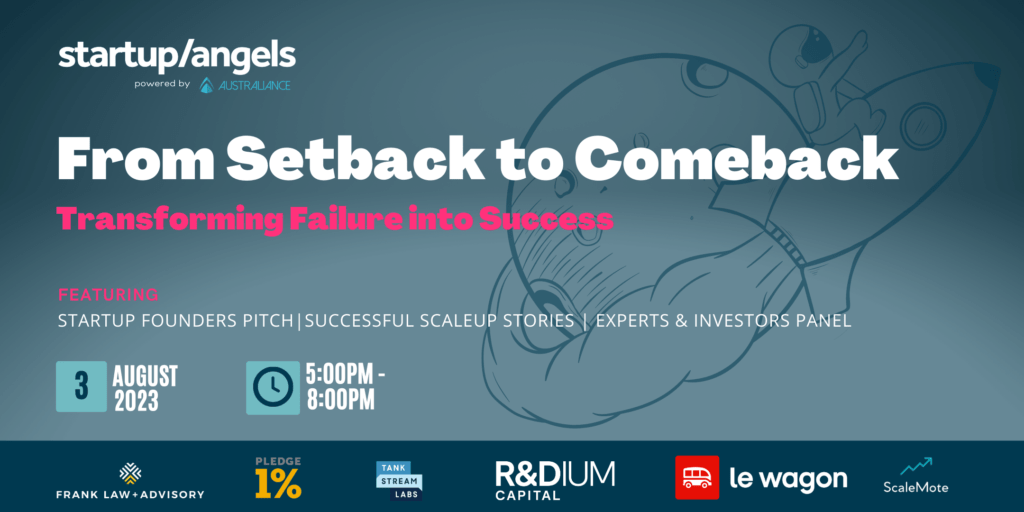 startup/angels
powered by AUSTRALIANCE

From Setback to Comeback

Transforming Failure into Success

FEATURING
STARTUP FOUNDERS PITCH|SUCCESSFUL SCALEUP STORIES | EXPERTS & INVESTORS PANEL

3 AUGUST 2023

5:00PM - 8:00PM

FRANK LAW+ADVISORY

PLEDGE 1%

TANK STREAM LABS

R&DIUM CAPITAL

le wagon

ScaleMote